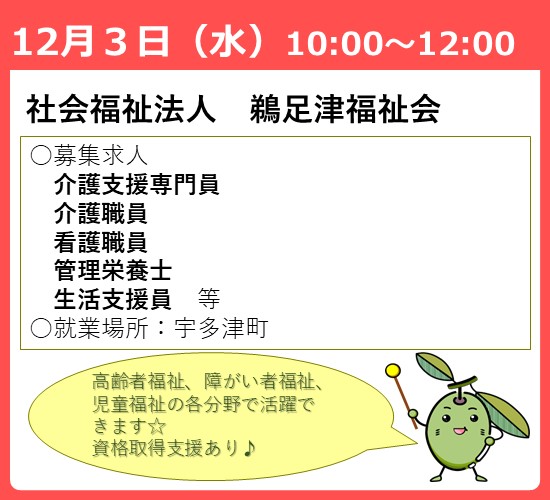 12月３日（水）10:00～12:00

社会福祉法人　鵜足津福祉会

○募集求人
介護支援専門員
介護職員
看護職員
管理栄養士
生活支援員　等
○就業場所：宇多津町

高齢者福祉、障がい者福祉、児童福祉の各分野で活躍できます☆
資格取得支援あり♪